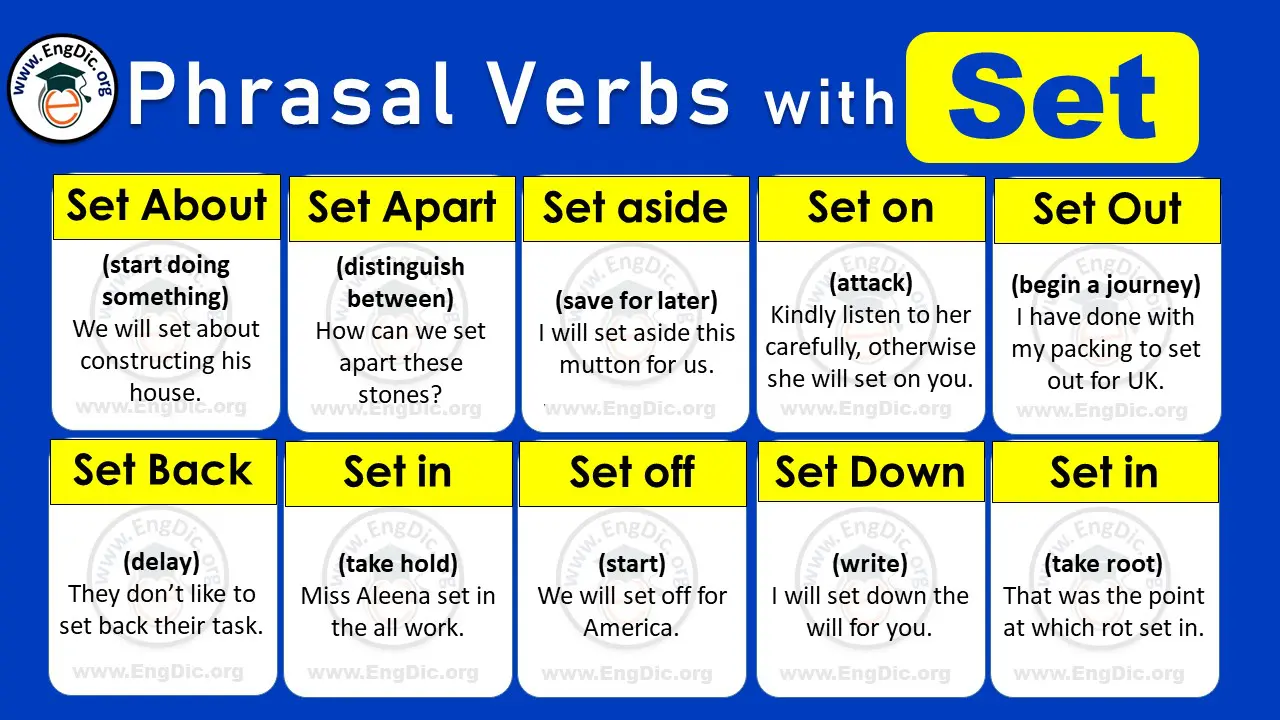 www.EngDic.org

Phrasal Verbs with Set

Set About
(start doing something)
We will set about constructing his house.
www.EngDic.org

Set Apart
(distinguish between)
How can we set apart these stones?
www.EngDic.org

Set aside
(save for later)
I will set aside this mutton for us.
www.EngDic.org

Set on
(attack)
Kindly listen to her carefully, otherwise she will set on you.
www.EngDic.org

Set Out
(begin a journey)
I have done with my packing to set out for UK.
www.EngDic.org

Set Back
(delay)
They don't like to set back their task.
www.EngDic.org

Set in
(take hold)
Miss Aleena set in the all work.
www.EngDic.org

Set off
(start)
We will set off for America.
www.EngDic.org

Set Down
(write)
I will set down the will for you.
www.EngDic.org

Set in
(take root)
That was the point at which rot set in.
www.EngDic.org